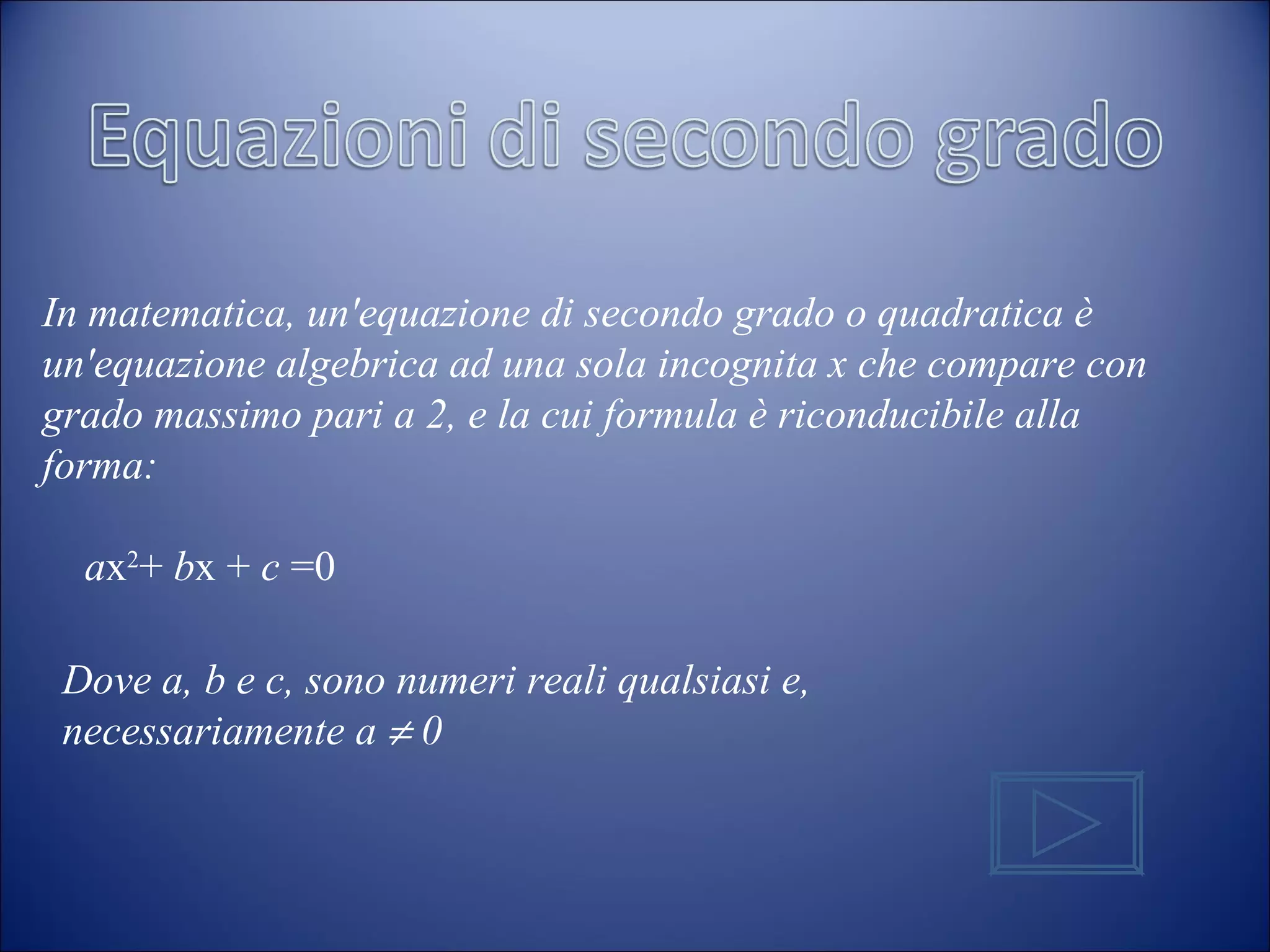 Equazioni di secondo grado

In matematica, un'equazione di secondo grado o quadratica è un'equazione algebrica ad una sola incognita x che compare con grado massimo pari a 2, e la cui formula è riconducibile alla forma:

$ax^2 + bx + c = 0$

Dove a, b e c, sono numeri reali qualsiasi e, necessariamente $a \neq 0$